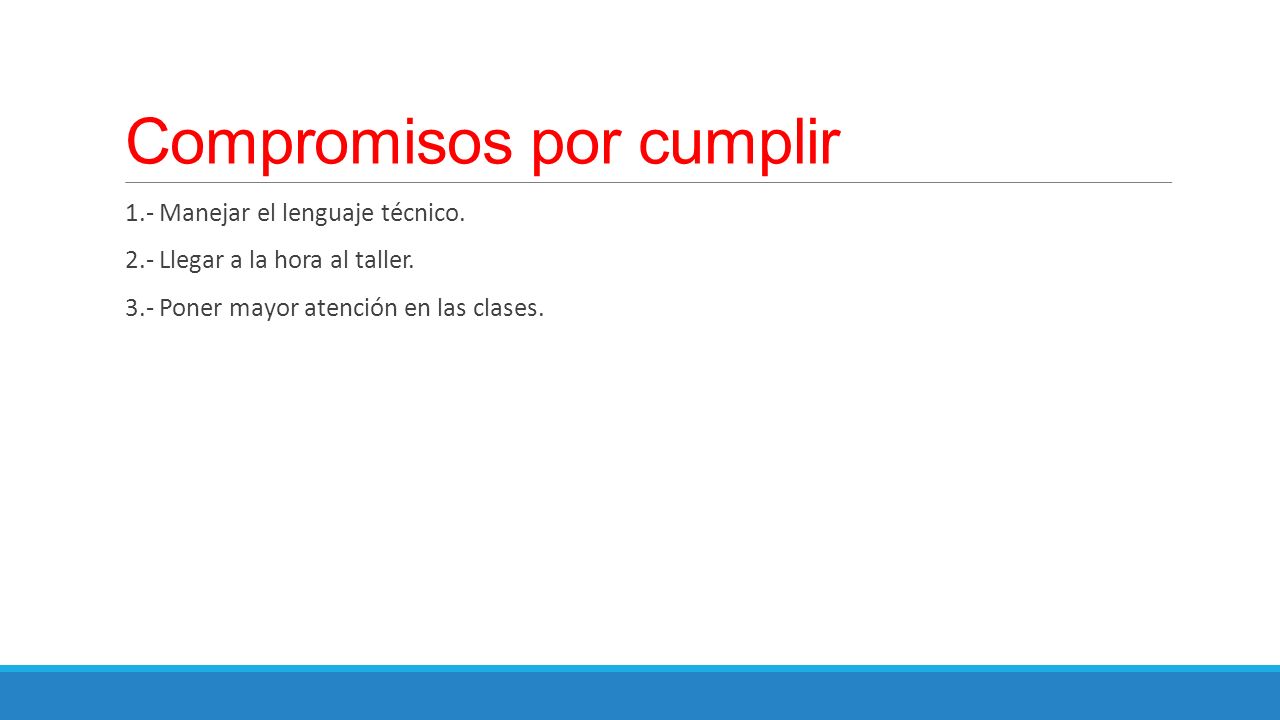 Compromisos por cumplir

1.- Manejar el lenguaje técnico.

2.- Llegar a la hora al taller.

3.- Poner mayor atención en las clases.